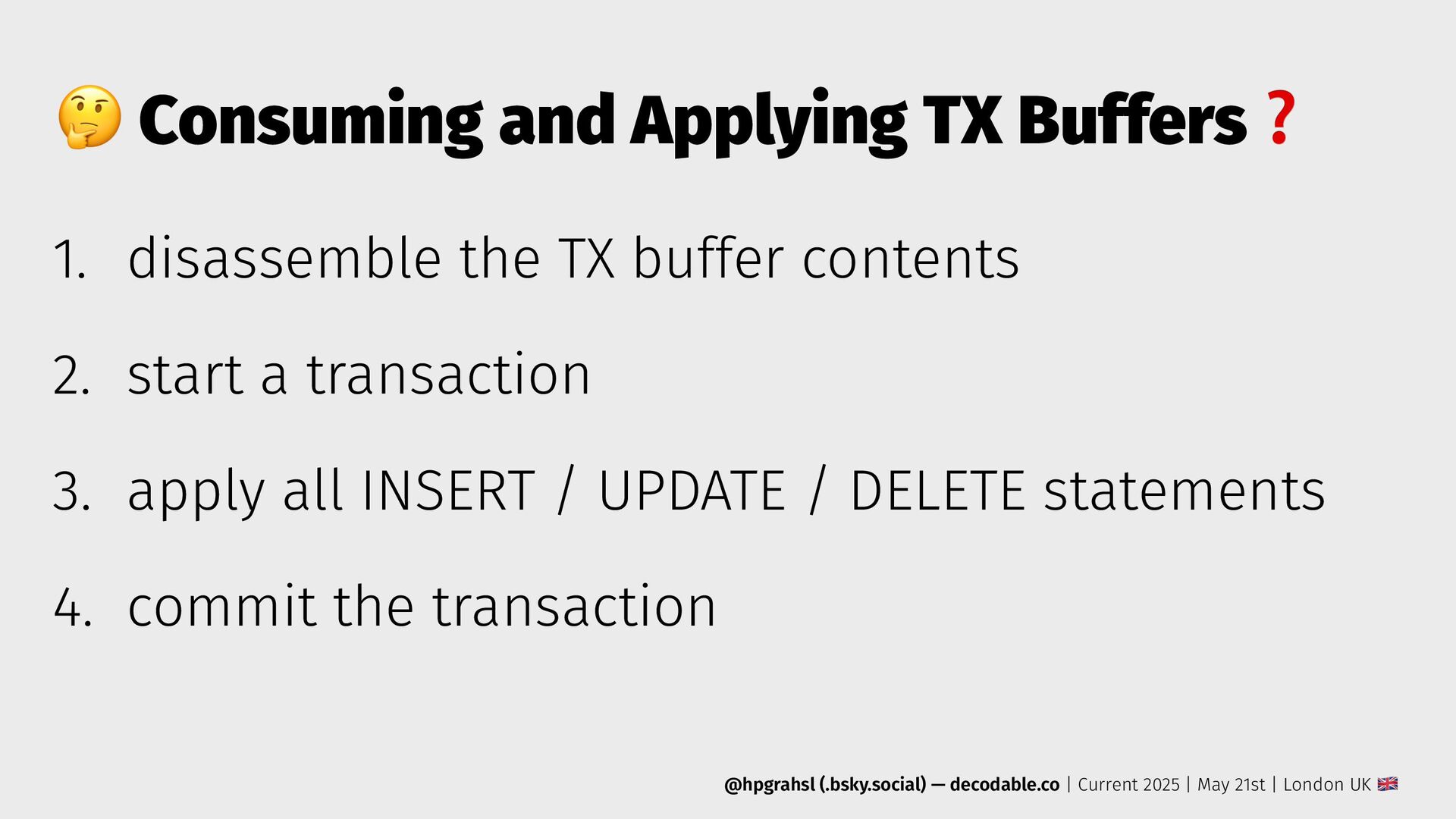 🤔 Consuming and Applying TX Buffers ❓

1. disassemble the TX buffer contents
2. start a transaction
3. apply all INSERT / UPDATE / DELETE statements
4. commit the transaction

@hpgrahsl (.bsky.social) — decodable.co | Current 2025 | May 21st | London UK 🇬🇧